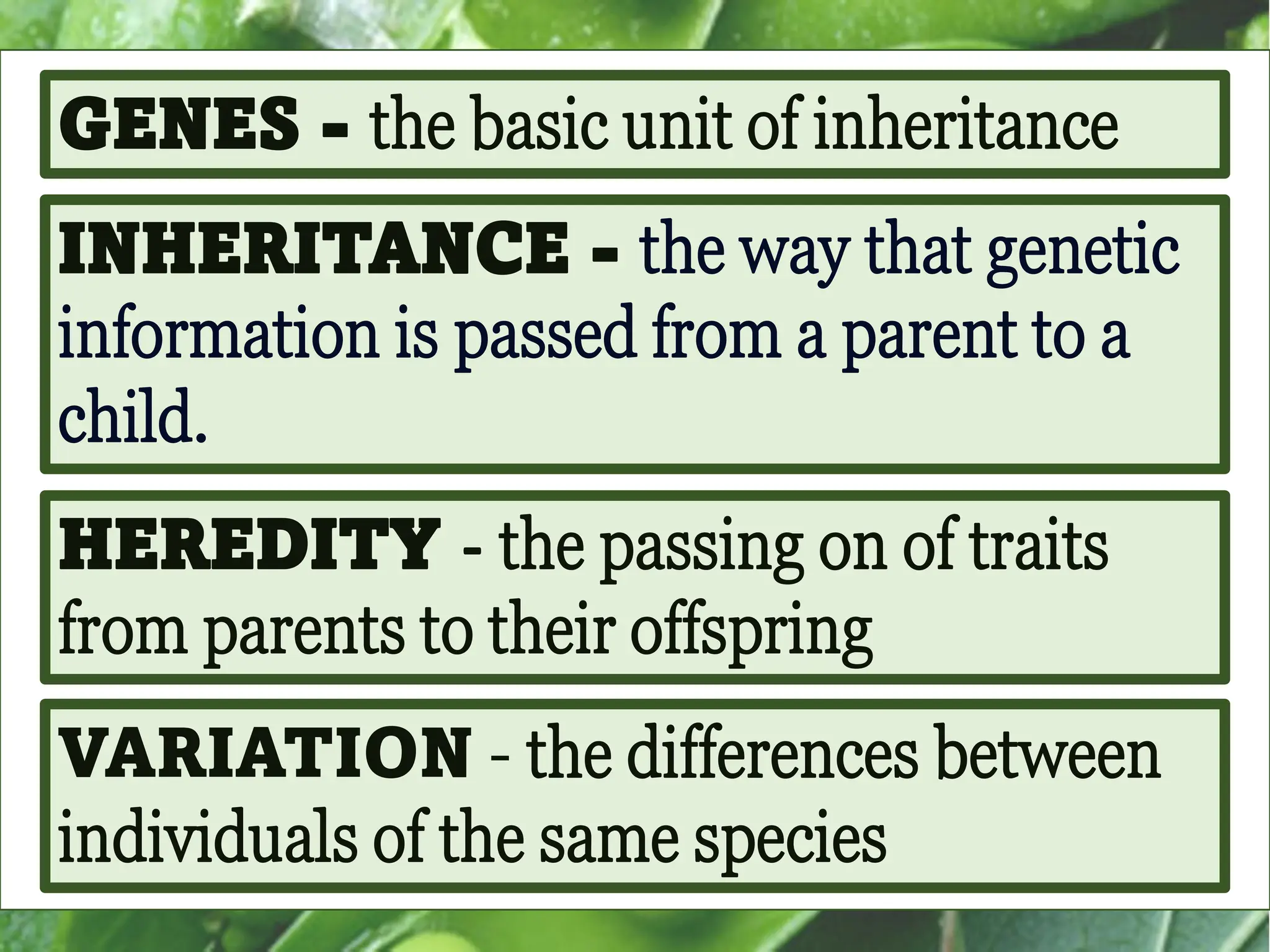 GENES - the basic unit of inheritance

INHERITANCE - the way that genetic information is passed from a parent to a child.

HEREDITY - the passing on of traits from parents to their offspring

VARIATION - the differences between individuals of the same species